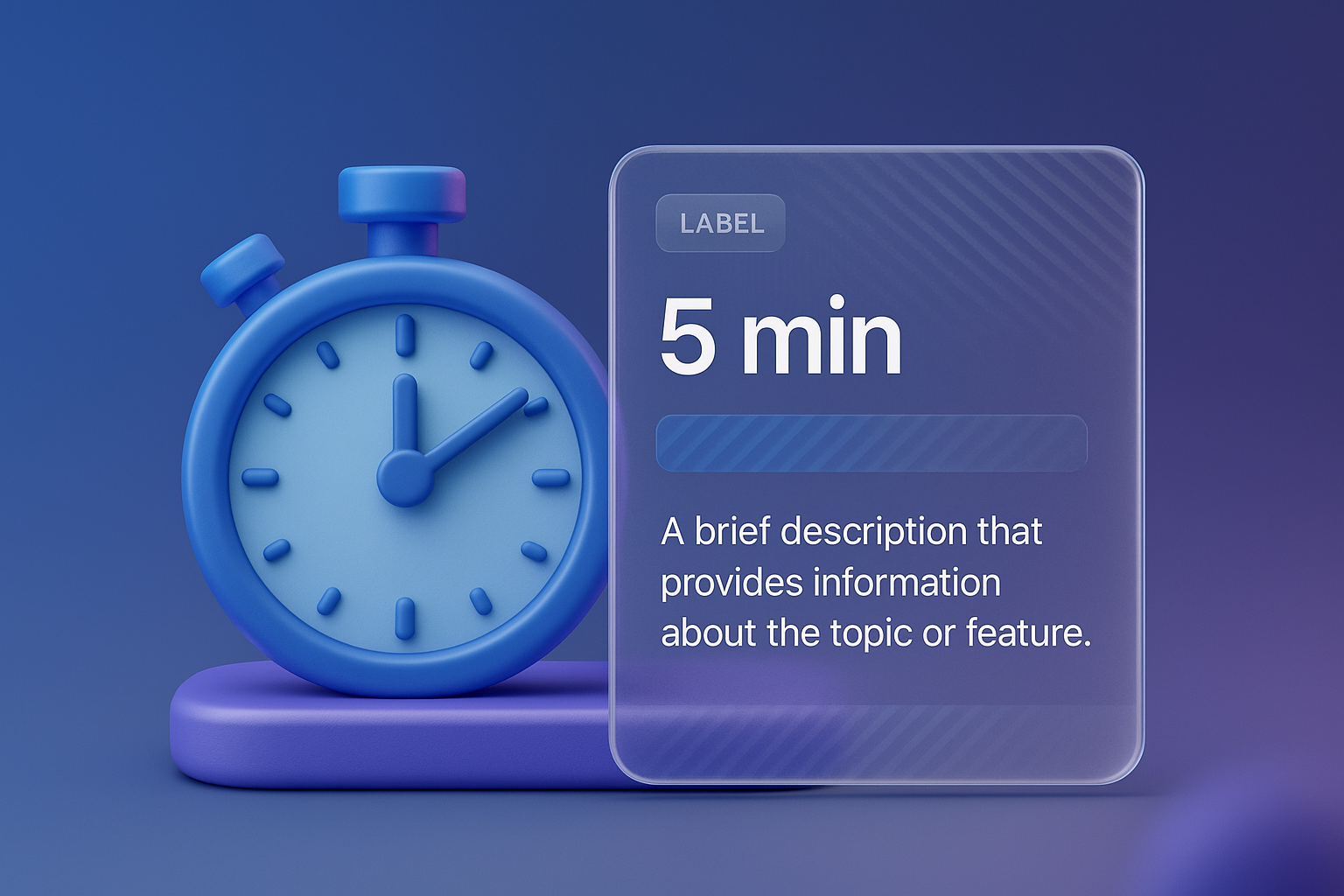 LABEL

5 min

A brief description that provides information about the topic or feature.